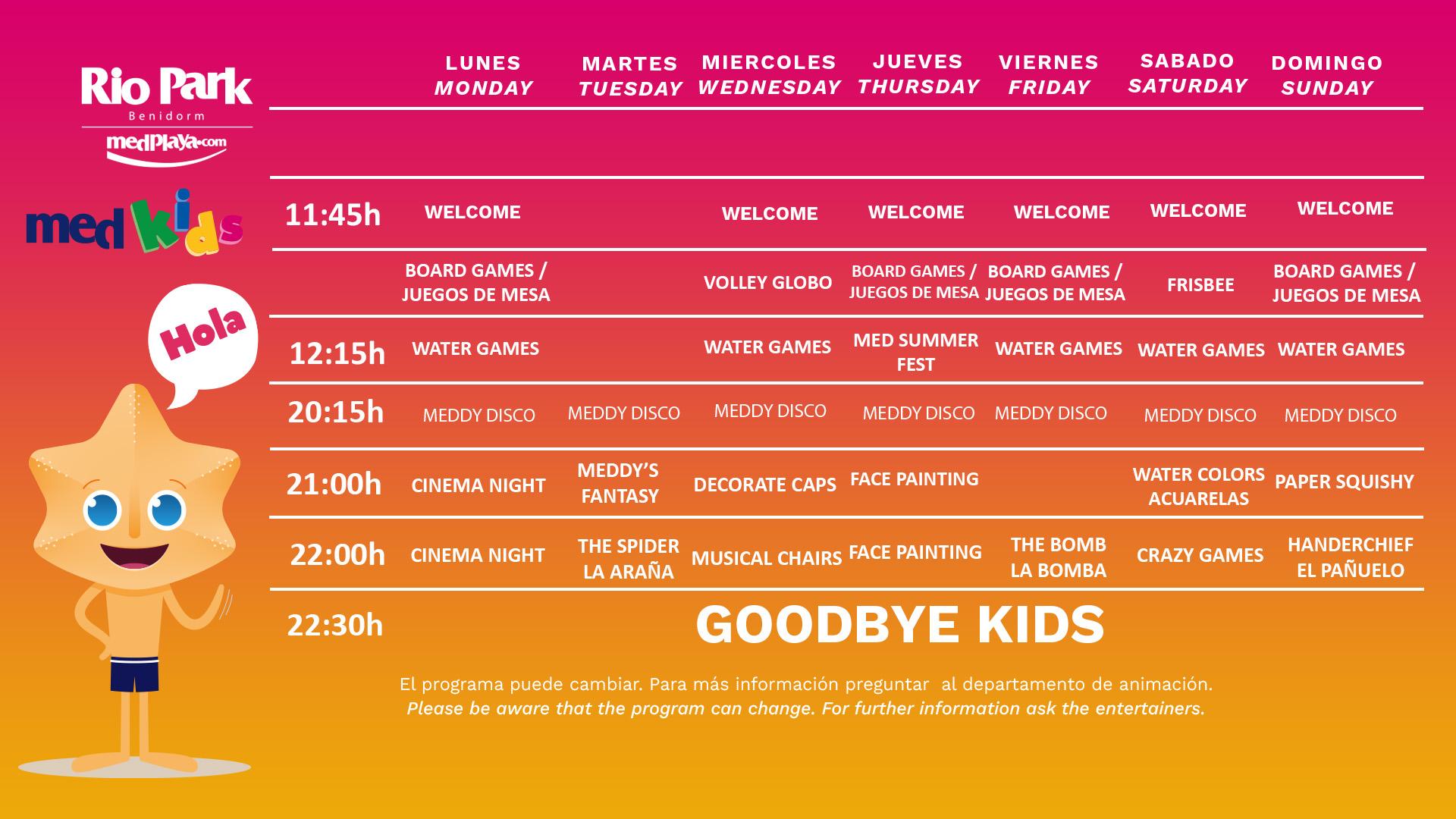 Rio Park
Benidorm
medplaya.com

med kids

Hola

| | LUNES MONDAY | MARTES TUESDAY | MIERCOLES WEDNESDAY | JUEVES THURSDAY | VIERNES FRIDAY | SABADO SATURDAY | DOMINGO SUNDAY |
|---|---|---|---|---|---|---|---|
| 11:45h | WELCOME | | WELCOME | WELCOME | WELCOME | WELCOME | WELCOME |
| | BOARD GAMES / JUEGOS DE MESA | | VOLLEY GLOBO | BOARD GAMES / JUEGOS DE MESA | BOARD GAMES / JUEGOS DE MESA | FRISBEE | BOARD GAMES / JUEGOS DE MESA |
| 12:15h | WATER GAMES | | WATER GAMES | MED SUMMER FEST | WATER GAMES | WATER GAMES | WATER GAMES |
| 20:15h | MEDDY DISCO | MEDDY DISCO | MEDDY DISCO | MEDDY DISCO | MEDDY DISCO | MEDDY DISCO | MEDDY DISCO |
| 21:00h | CINEMA NIGHT | MEDDY'S FANTASY | DECORATE CAPS | FACE PAINTING | | WATER COLORS ACUARELAS | PAPER SQUISHY |
| 22:00h | CINEMA NIGHT | THE SPIDER LA ARAÑA | MUSICAL CHAIRS | FACE PAINTING | THE BOMB LA BOMBA | CRAZY GAMES | HANDERCHIEF EL PAÑUELO |
| 22:30h | GOODBYE KIDS | | | | | | |

El programa puede cambiar. Para más información preguntar al departamento de animación.
Please be aware that the program can change. For further information ask the entertainers.